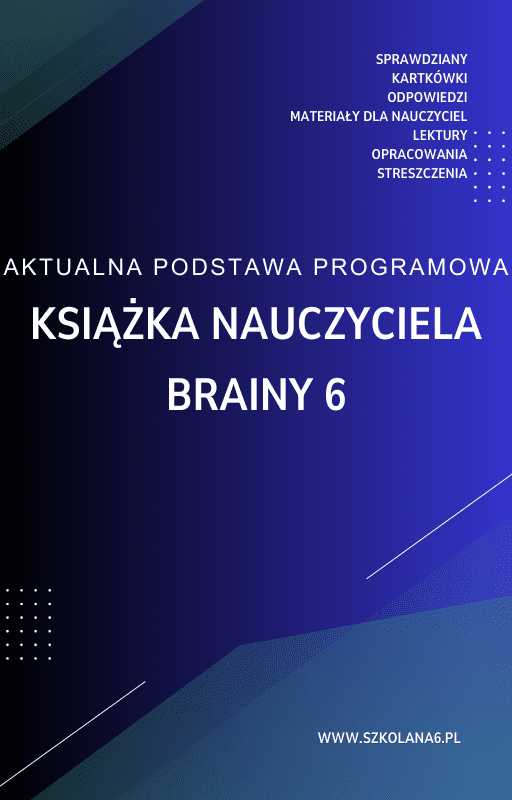 SPRAWDZIANY
KARTKÓWKI
ODPOWIEDZI
MATERIAŁY DLA NAUCZYCIEL
LEKTURY
OPRACOWANIA
STRESZCZENIA

AKTUALNA PODSTAWA PROGRAMOWA

KSIĄŻKA NAUCZYCIELA

BRAINY 6

WWW.SZKOLANA6.PL